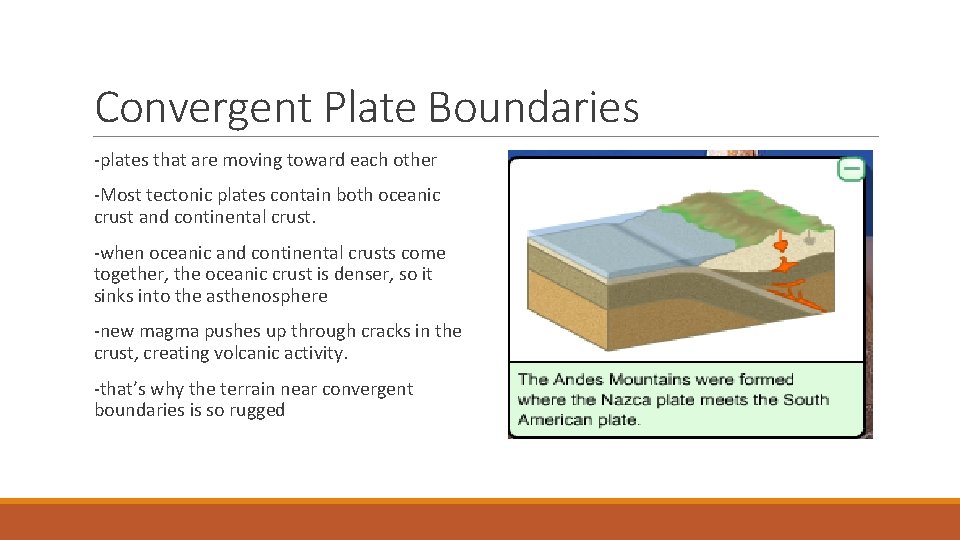 Convergent Plate Boundaries

-plates that are moving toward each other

-Most tectonic plates contain both oceanic crust and continental crust.

-when oceanic and continental crusts come together, the oceanic crust is denser, so it sinks into the asthenosphere

-new magma pushes up through cracks in the crust, creating volcanic activity.

-that's why the terrain near convergent boundaries is so rugged

The Andes Mountains were formed where the Nazca plate meets the South American plate.